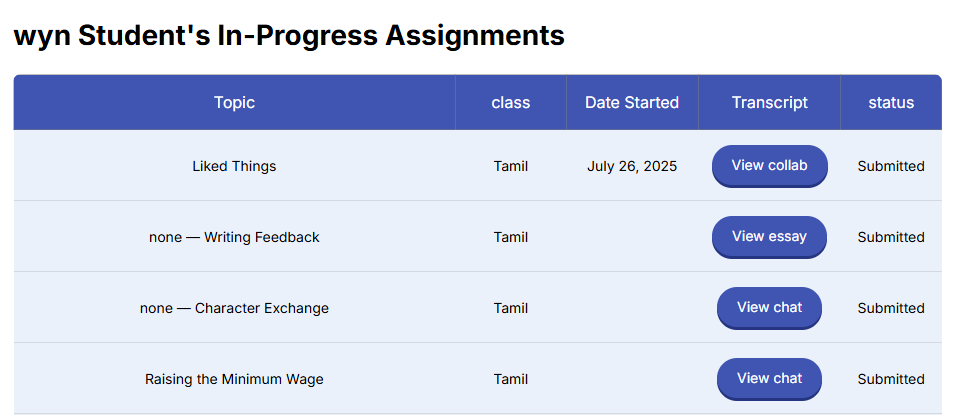 wyn Student's In-Progress Assignments

| Topic | class | Date Started | Transcript | status |
|---|---|---|---|---|
| Liked Things | Tamil | July 26, 2025 | View collab | Submitted |
| none — Writing Feedback | Tamil | | View essay | Submitted |
| none — Character Exchange | Tamil | | View chat | Submitted |
| Raising the Minimum Wage | Tamil | | View chat | Submitted |